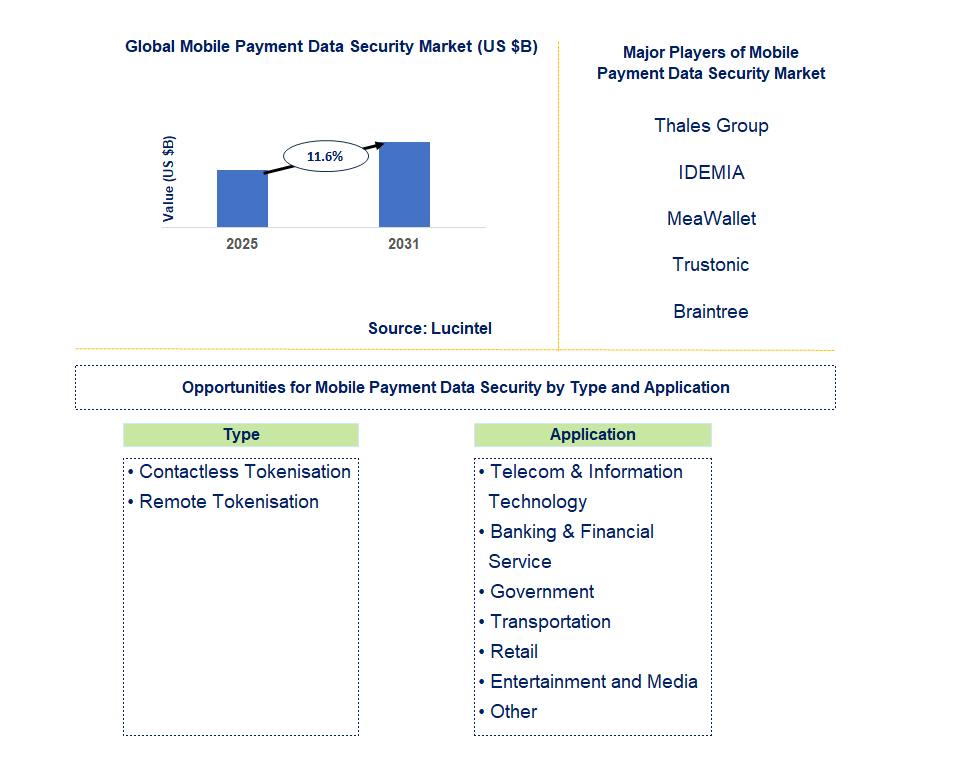 Global Mobile Payment Data Security Market (US $B)

Value (US $B)

11.6%

2025

2031

Source: Lucintel

Major Players of Mobile Payment Data Security Market

Thales Group

IDEMIA

MeaWallet

Trustonic

Braintree

Opportunities for Mobile Payment Data Security by Type and Application

Type

• Contactless Tokenisation
• Remote Tokenisation

Application

• Telecom & Information Technology
• Banking & Financial Service
• Government
• Transportation
• Retail
• Entertainment and Media
• Other